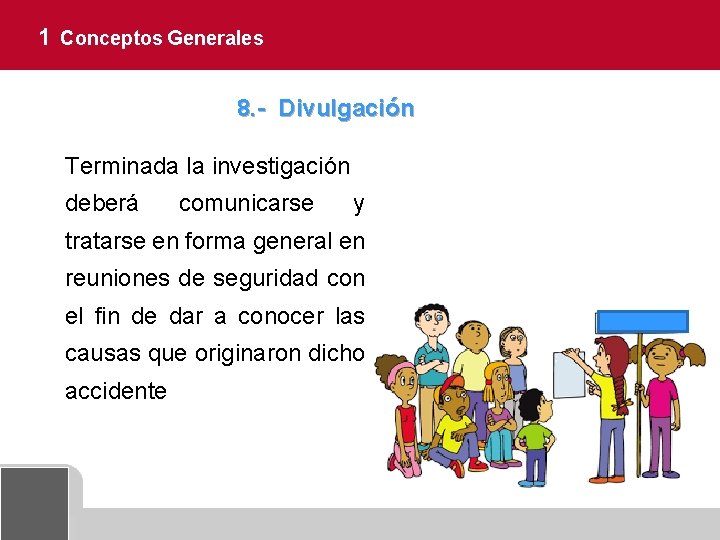 1 Conceptos Generales

8.- Divulgación

Terminada la investigación deberá comunicarse y tratarse en forma general en reuniones de seguridad con el fin de dar a conocer las causas que originaron dicho accidente